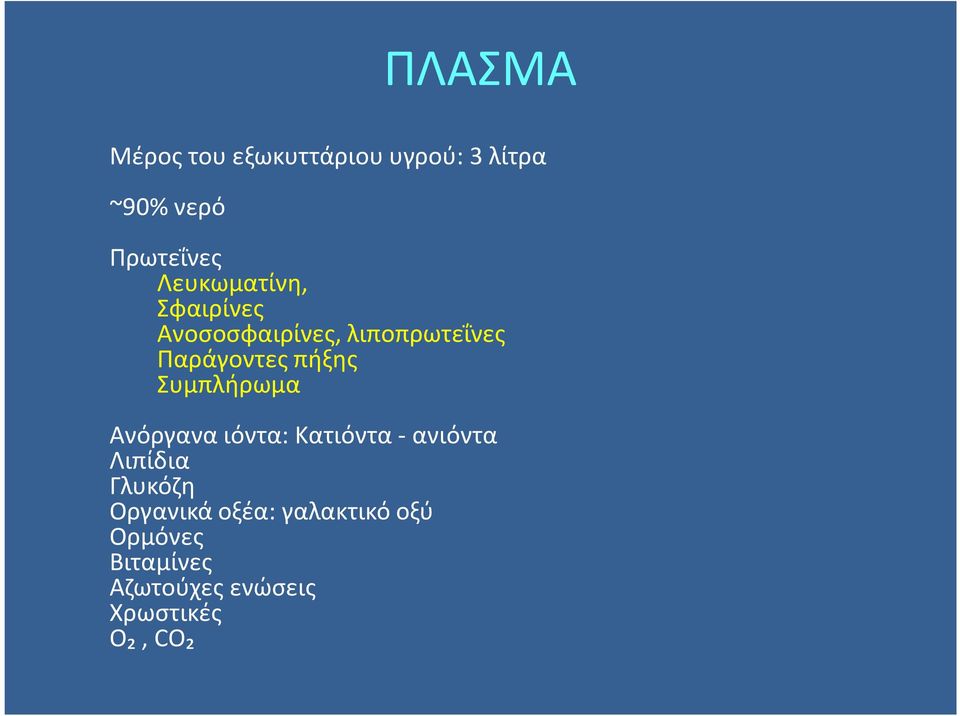 ΠΛΑΣΜΑ

Μέρος του εξωκυττάριου υγρού: 3 λίτρα

~90% νερό

Πρωτεΐνες
Λευκωματίνη,
Σφαιρίνες
Ανοσοσφαιρίνες, λιποπρωτεΐνες
Παράγοντες πήξης
Συμπλήρωμα

Ανόργανα ιόντα: Κατιόντα - ανιόντα
Λιπίδια
Γλυκόζη
Οργανικά οξέα: γαλακτικό οξύ
Ορμόνες
Βιταμίνες
Αζωτούχες ενώσεις
Χρωστικές
$O_2$ , $CO_2$